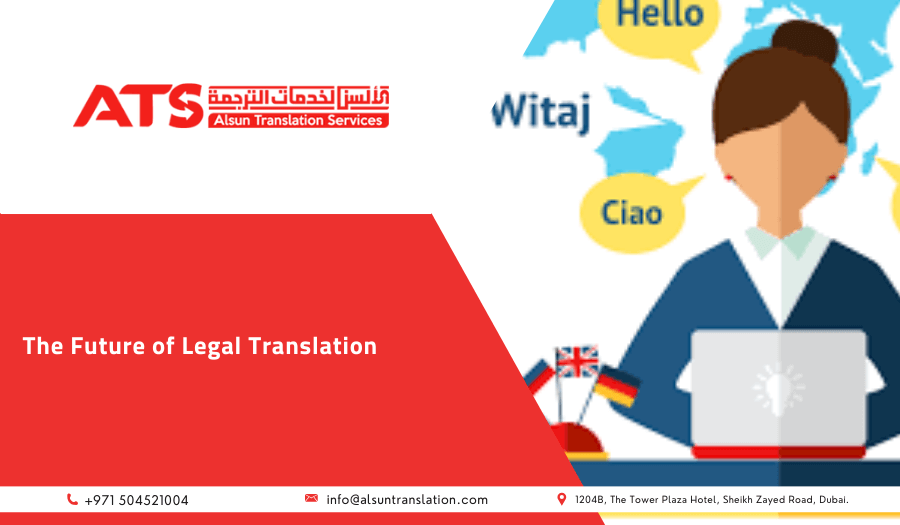 ATS ألسن لخدمات الترجمة
Alsun Translation Services

Hello

Witaj

Ciao

The Future of Legal Translation

+971 504521004

info@alsuntranslation.com

1204B, The Tower Plaza Hotel, Sheikh Zayed Road, Dubai.